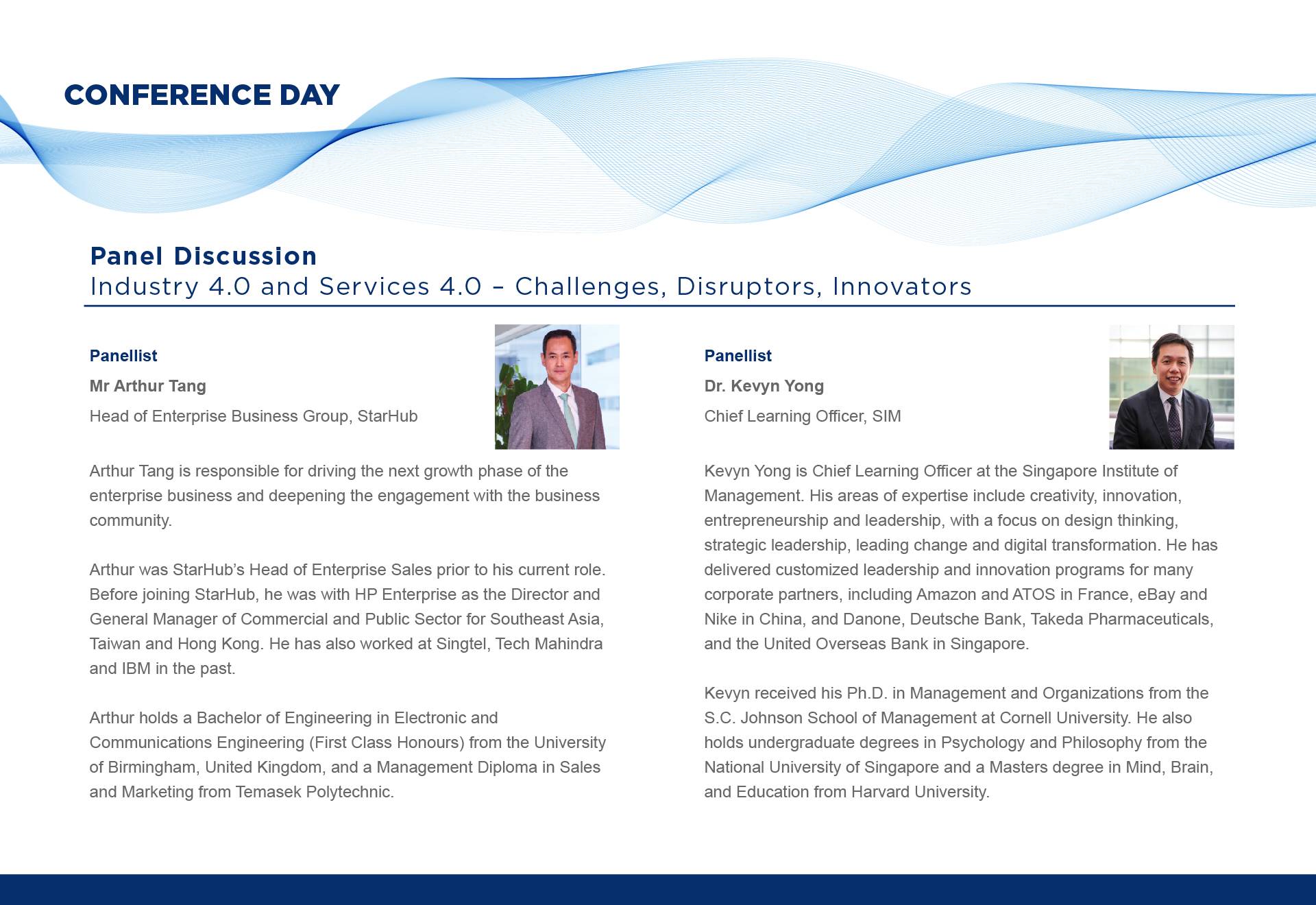 CONFERENCE DAY

Panel Discussion

Industry 4.0 and Services 4.0 – Challenges, Disruptors, Innovators

Panellist

Mr Arthur Tang

Head of Enterprise Business Group, StarHub

Arthur Tang is responsible for driving the next growth phase of the enterprise business and deepening the engagement with the business community.

Arthur was StarHub's Head of Enterprise Sales prior to his current role. Before joining StarHub, he was with HP Enterprise as the Director and General Manager of Commercial and Public Sector for Southeast Asia, Taiwan and Hong Kong. He has also worked at Singtel, Tech Mahindra and IBM in the past.

Arthur holds a Bachelor of Engineering in Electronic and Communications Engineering (First Class Honours) from the University of Birmingham, United Kingdom, and a Management Diploma in Sales and Marketing from Temasek Polytechnic.

Panellist

Dr. Kevyn Yong

Chief Learning Officer, SIM

Kevyn Yong is Chief Learning Officer at the Singapore Institute of Management. His areas of expertise include creativity, innovation, entrepreneurship and leadership, with a focus on design thinking, strategic leadership, leading change and digital transformation. He has delivered customized leadership and innovation programs for many corporate partners, including Amazon and ATOS in France, eBay and Nike in China, and Danone, Deutsche Bank, Takeda Pharmaceuticals, and the United Overseas Bank in Singapore.

Kevyn received his Ph.D. in Management and Organizations from the S.C. Johnson School of Management at Cornell University. He also holds undergraduate degrees in Psychology and Philosophy from the National University of Singapore and a Masters degree in Mind, Brain, and Education from Harvard University.